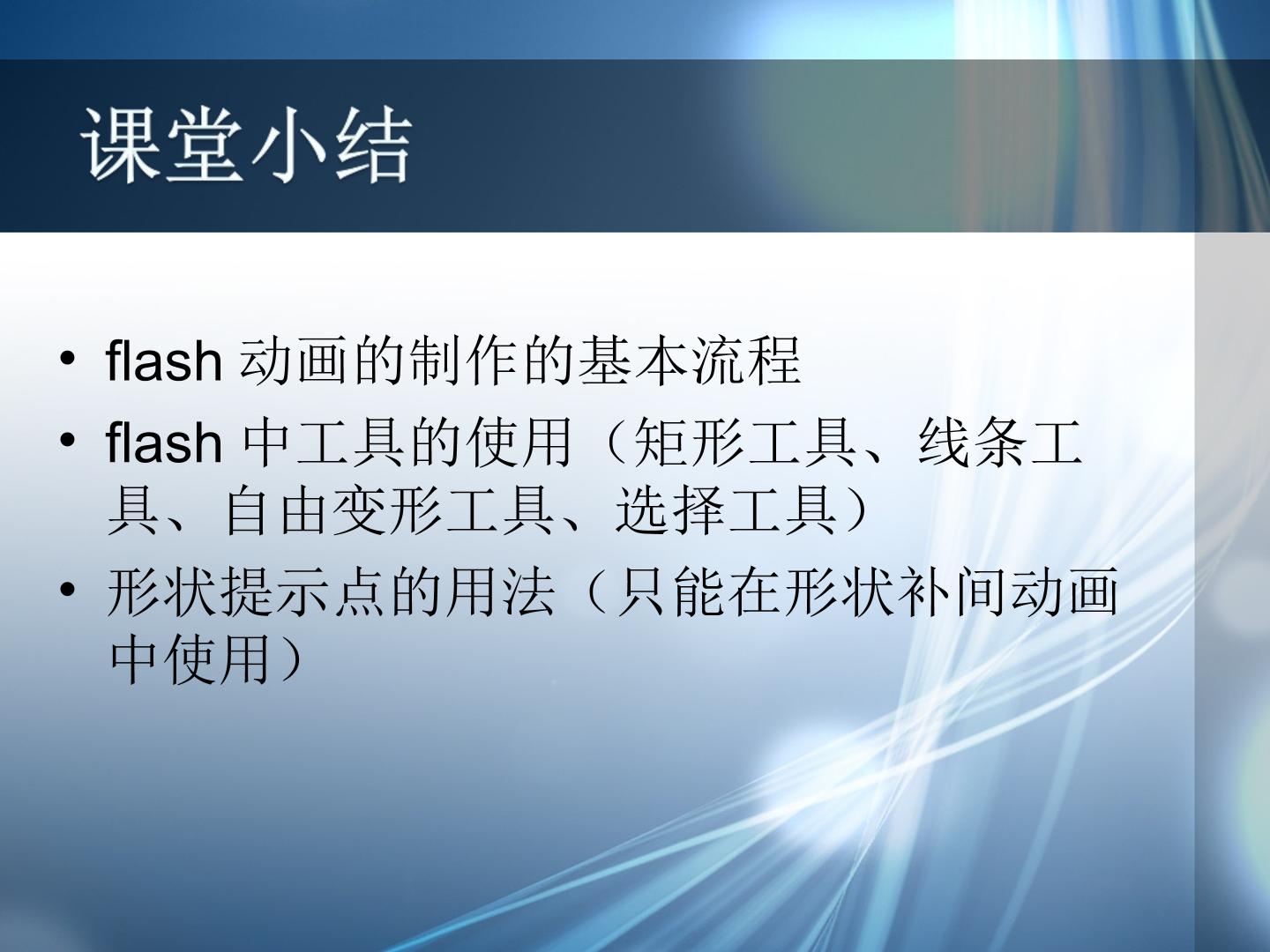 课堂小结

• flash 动画的制作的基本流程
• flash 中工具的使用（矩形工具、线条工具、自由变形工具、选择工具）
• 形状提示点的用法（只能在形状补间动画中使用）